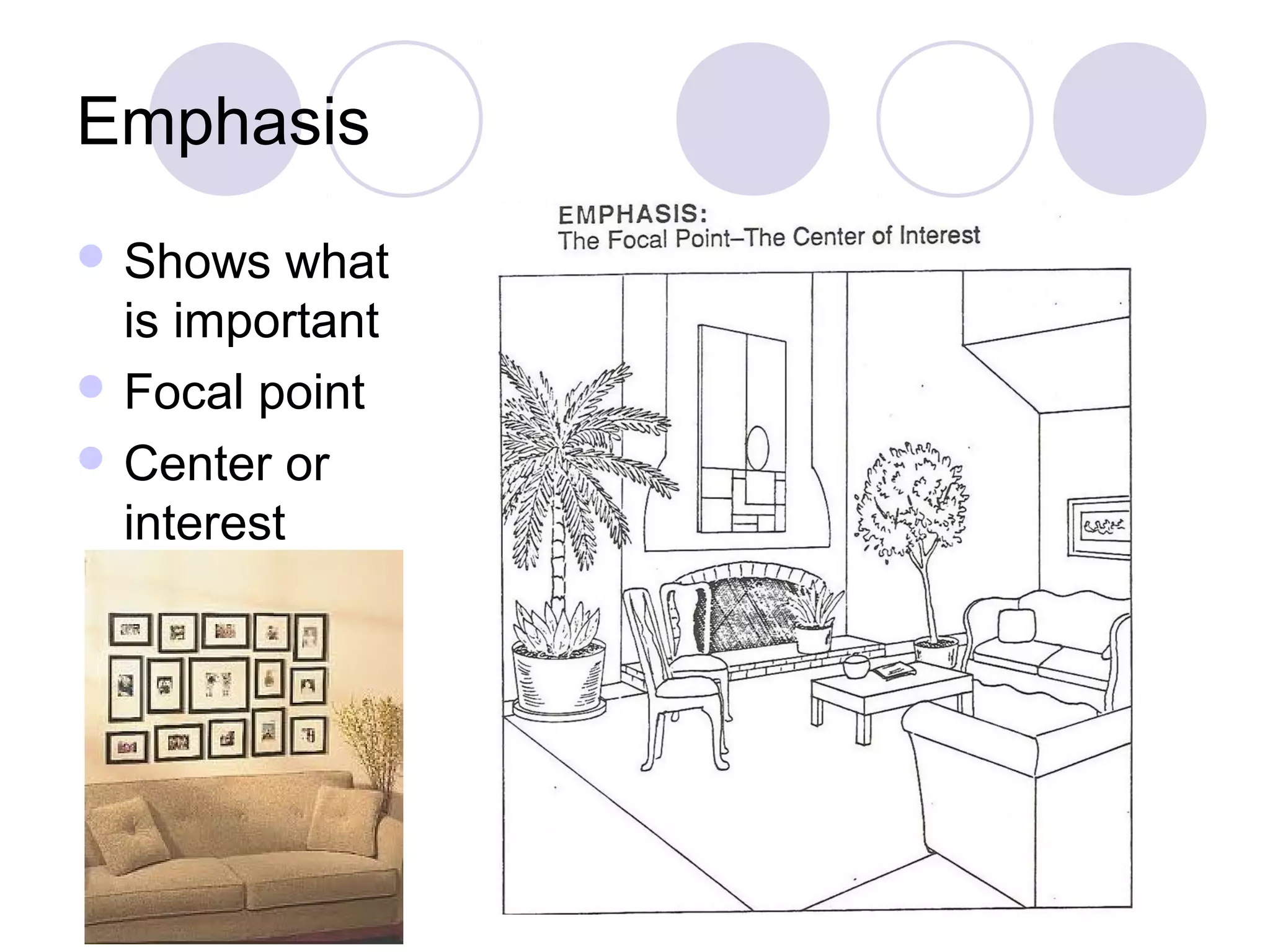 Emphasis

- Shows what is important
- Focal point
- Center or interest

EMPHASIS:
The Focal Point–The Center of Interest